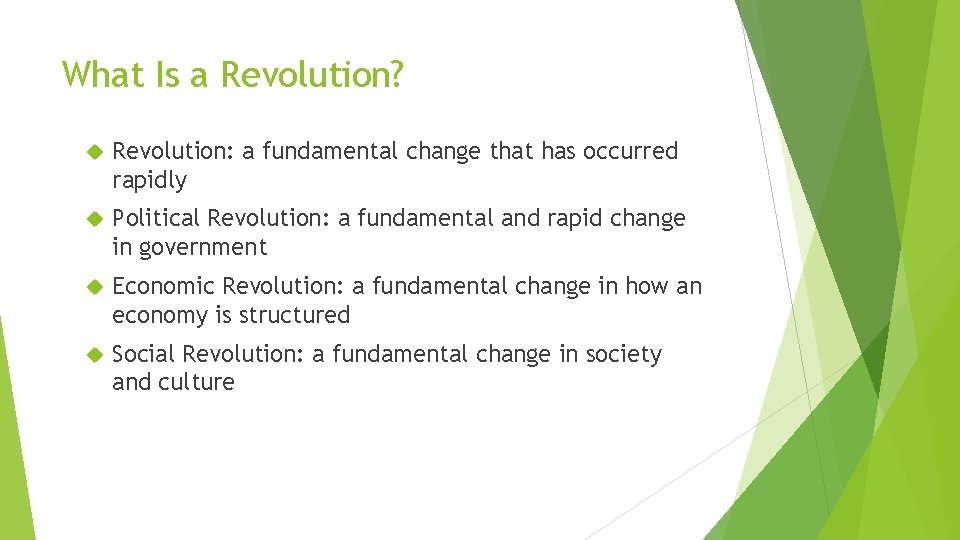 What Is a Revolution?

Revolution: a fundamental change that has occurred rapidly

Political Revolution: a fundamental and rapid change in government

Economic Revolution: a fundamental change in how an economy is structured

Social Revolution: a fundamental change in society and culture